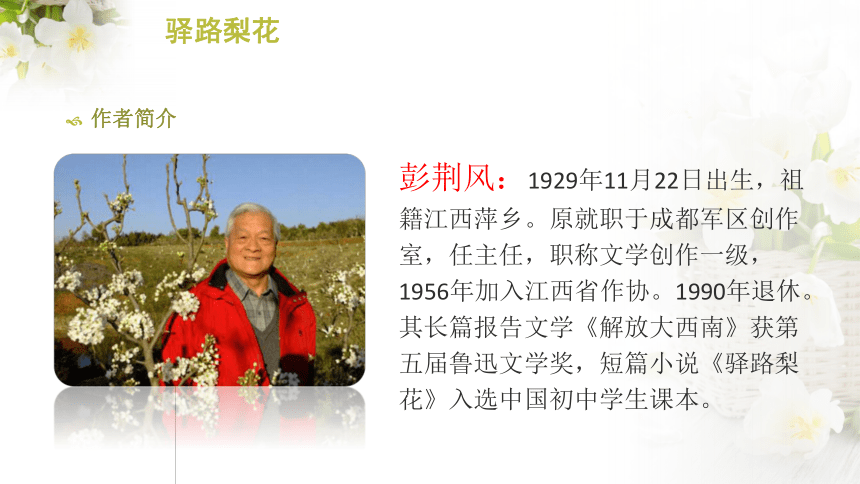 驿路梨花

作者简介

彭荆风：1929年11月22日出生，祖籍江西萍乡。原就职于成都军区创作室，任主任，职称文学创作一级，1956年加入江西省作协。1990年退休。其长篇报告文学《解放大西南》获第五届鲁迅文学奖，短篇小说《驿路梨花》入选中国初中学生课本。